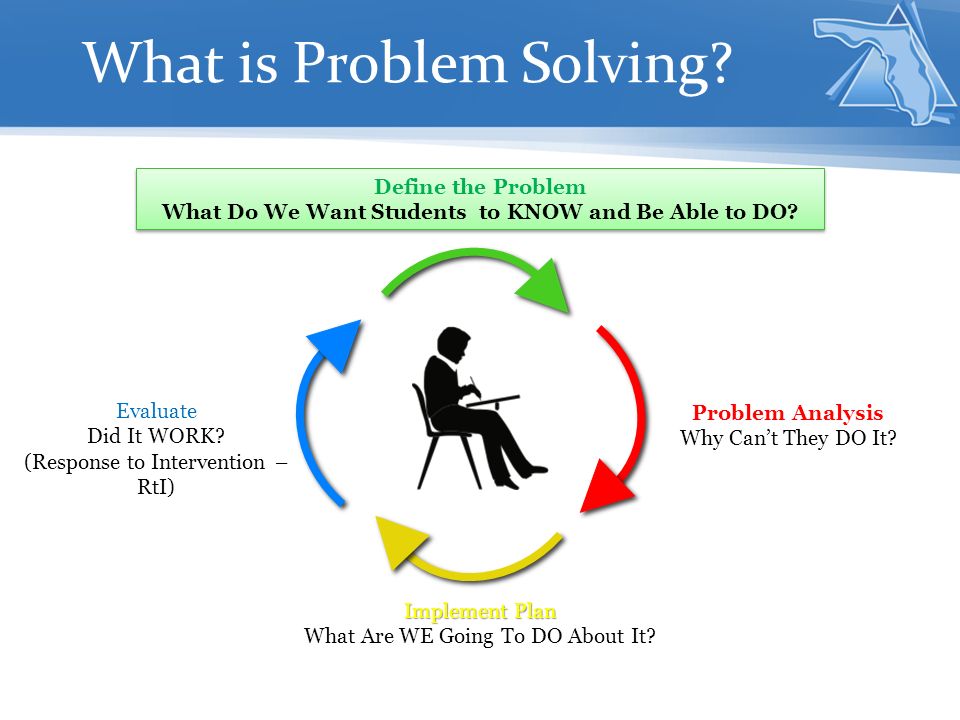 What is Problem Solving?

Define the Problem
What Do We Want Students to KNOW and Be Able to DO?

Problem Analysis
Why Can't They DO It?

Implement Plan
What Are WE Going To DO About It?

Evaluate
Did It WORK?
(Response to Intervention – RtI)